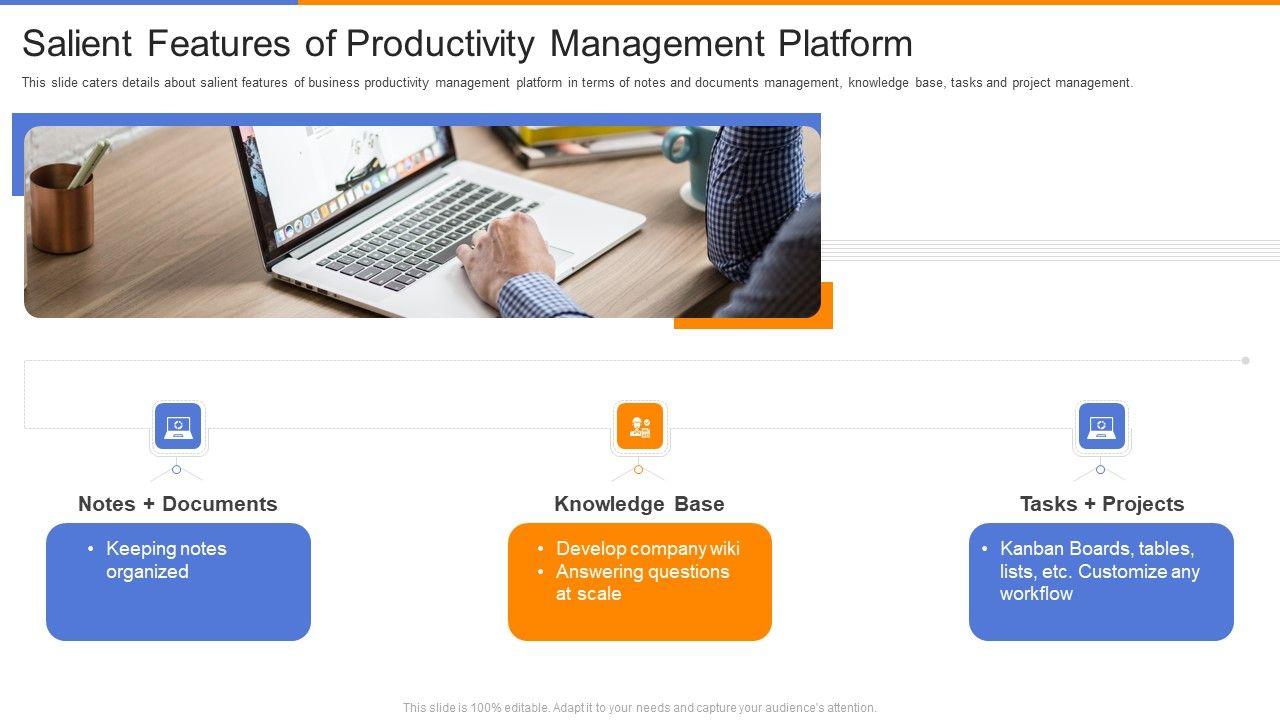 Salient Features of Productivity Management Platform

This slide caters details about salient features of business productivity management platform in terms of notes and documents management, knowledge base, tasks and project management.

Notes + Documents

• Keeping notes organized

Knowledge Base

• Develop company wiki
• Answering questions at scale

Tasks + Projects

• Kanban Boards, tables, lists, etc. Customize any workflow

This slide is 100% editable. Adapt it to your needs and capture your audience's attention.